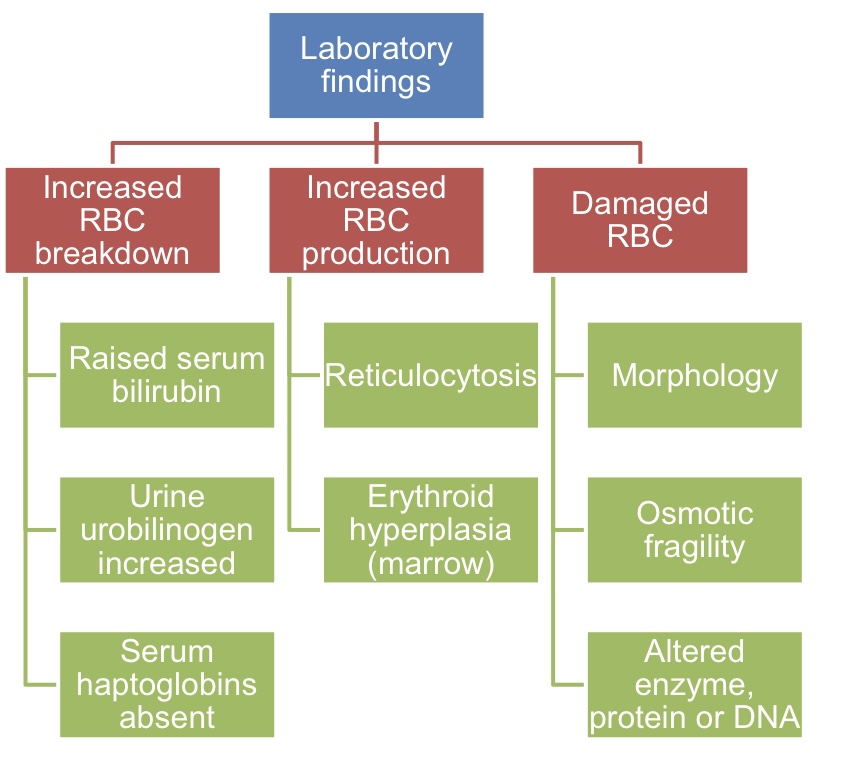 Laboratory findings

Increased RBC breakdown

Raised serum bilirubin

Urine urobilinogen increased

Serum haptoglobins absent

Increased RBC production

Reticulocytosis

Erythroid hyperplasia (marrow)

Damaged RBC

Morphology

Osmotic fragility

Altered enzyme, protein or DNA